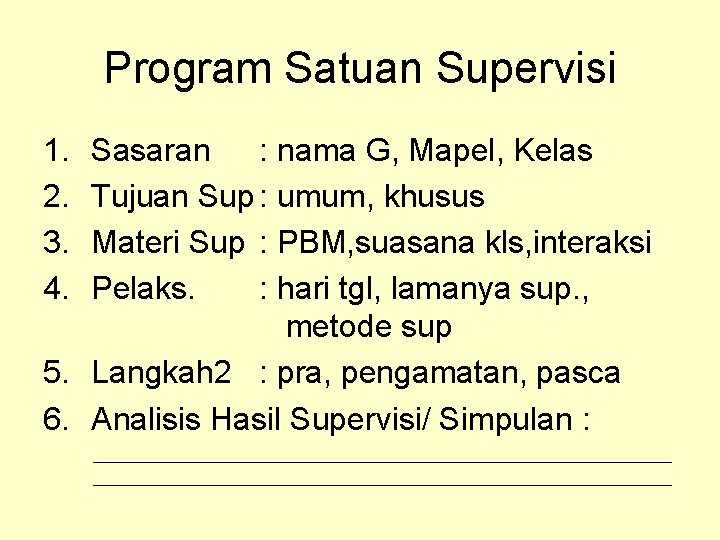 Program Satuan Supervisi

1. Sasaran : nama G, Mapel, Kelas
2. Tujuan Sup : umum, khusus
3. Materi Sup : PBM,suasana kls,interaksi
4. Pelaks. : hari tgl, lamanya sup., metode sup
5. Langkah2 : pra, pengamatan, pasca
6. Analisis Hasil Supervisi/ Simpulan :